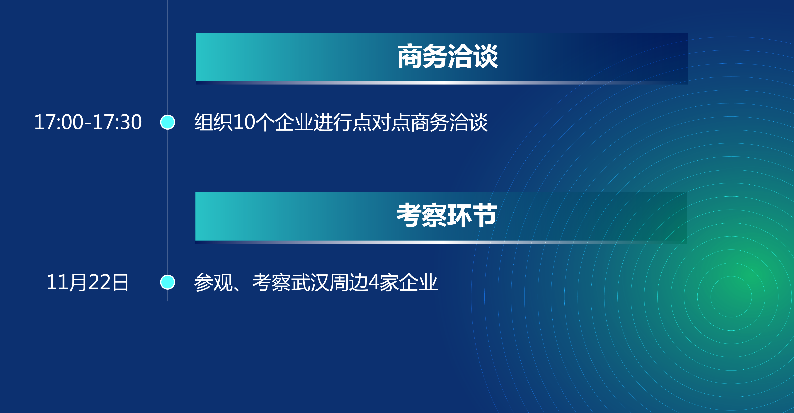 商务洽谈

17:00-17:30 组织10个企业进行点对点商务洽谈

考察环节

11月22日 参观、考察武汉周边4家企业